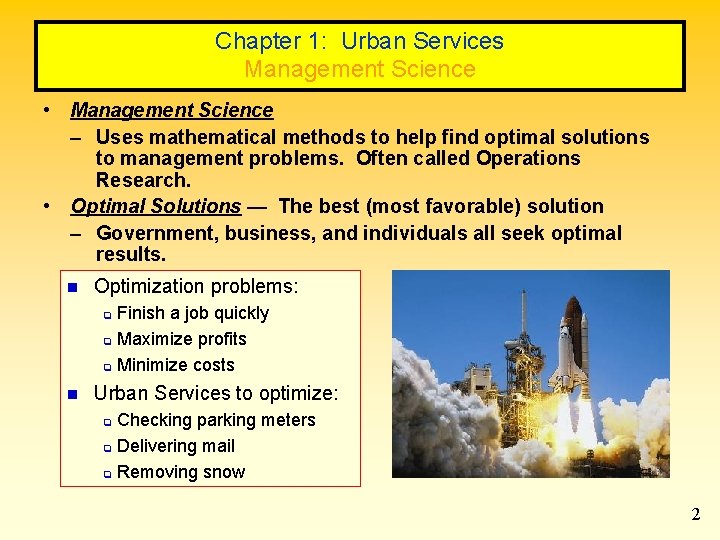 Chapter 1: Urban Services
Management Science

• Management Science
– Uses mathematical methods to help find optimal solutions to management problems. Often called Operations Research.
• Optimal Solutions — The best (most favorable) solution
– Government, business, and individuals all seek optimal results.

Optimization problems:
Finish a job quickly
Maximize profits
Minimize costs
Urban Services to optimize:
Checking parking meters
Delivering mail
Removing snow

2